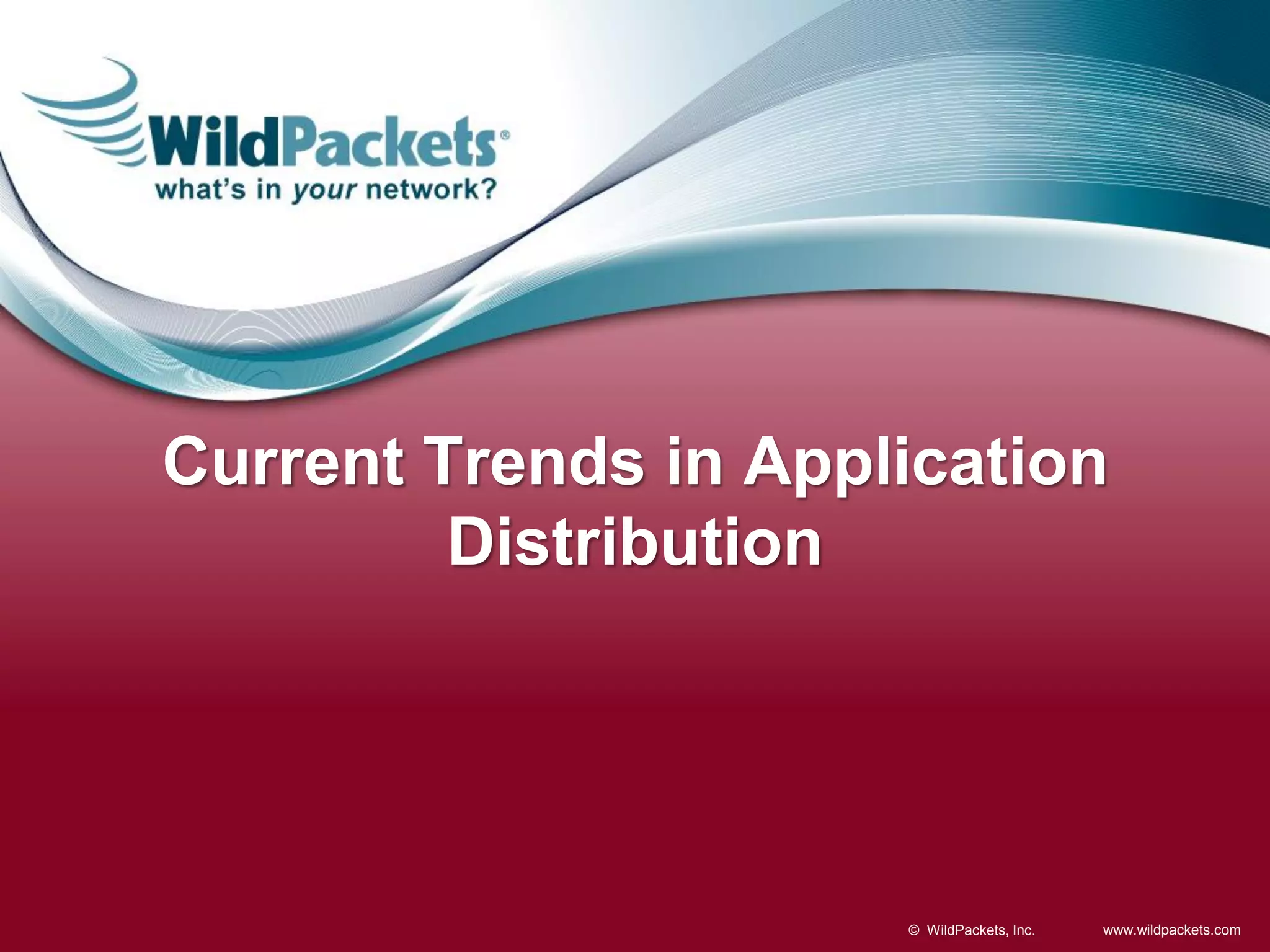 WildPackets®
what's in your network?

Current Trends in Application Distribution

© WildPackets, Inc. www.wildpackets.com